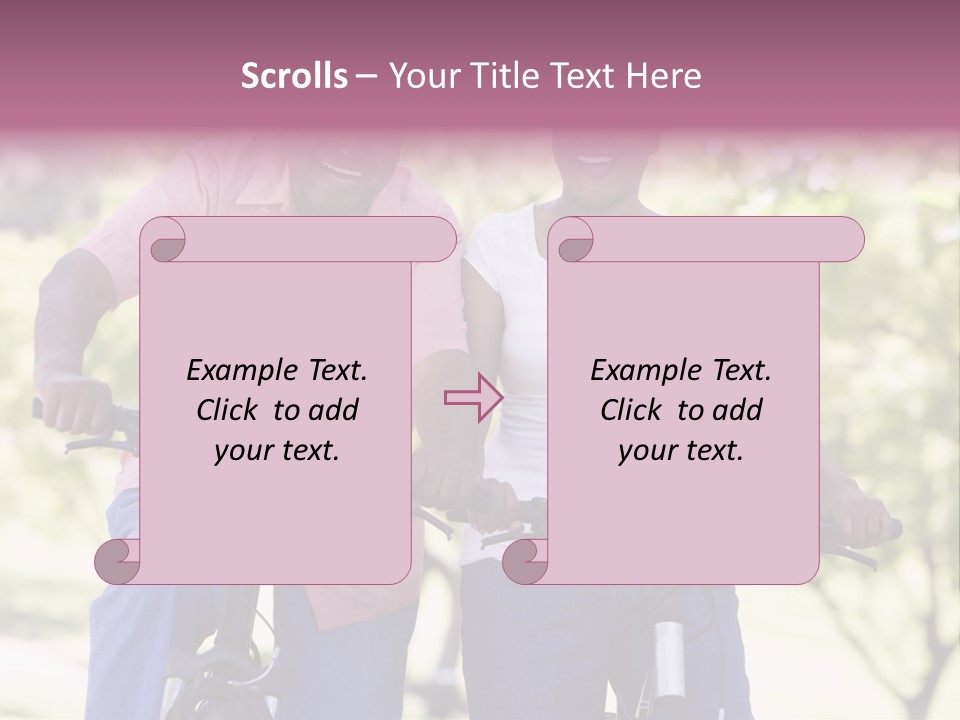 Scrolls – Your Title Text Here

Example Text. Click to add your text.

Example Text. Click to add your text.